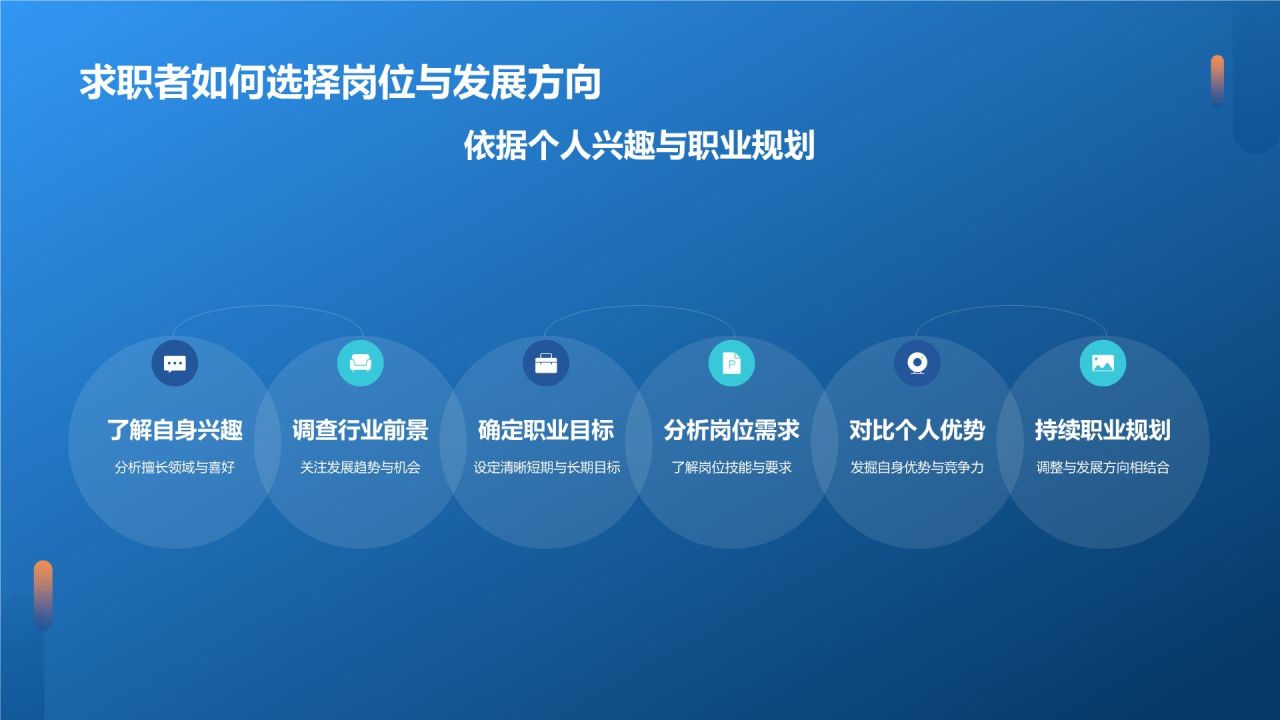 求职者如何选择岗位与发展方向

依据个人兴趣与职业规划

了解自身兴趣
分析擅长领域与喜好

调查行业前景
关注发展趋势与机会

确定职业目标
设定清晰短期与长期目标

分析岗位需求
了解岗位技能与要求

对比个人优势
发掘自身优势与竞争力

持续职业规划
调整与发展方向相结合